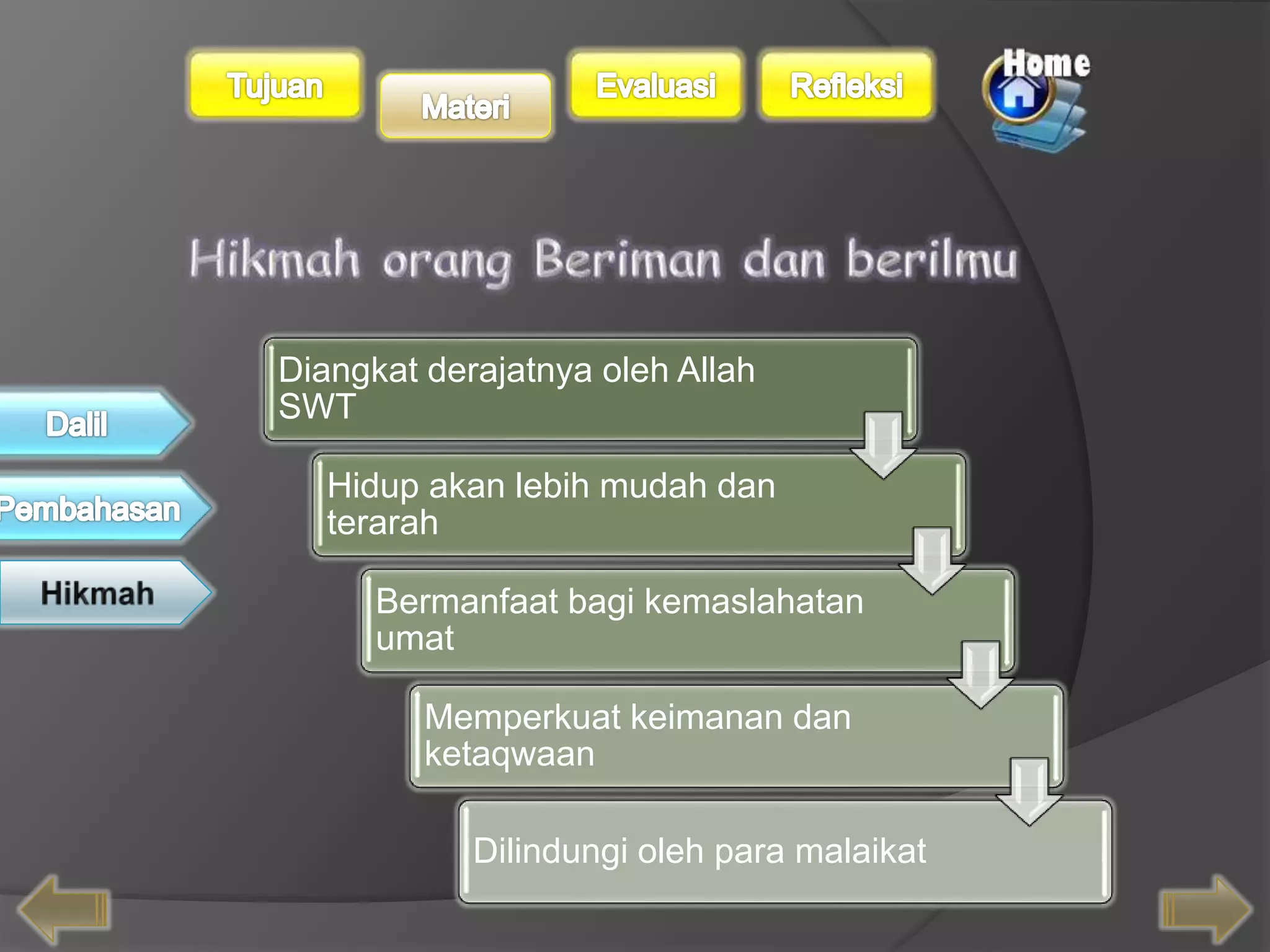 Tujuan Materi Evaluasi Refleksi Home

Hikmah orang Beriman dan berilmu

Dalil
Pembahasan
Hikmah

Diangkat derajatnya oleh Allah SWT

Hidup akan lebih mudah dan terarah

Bermanfaat bagi kemaslahatan umat

Memperkuat keimanan dan ketaqwaan

Dilindungi oleh para malaikat